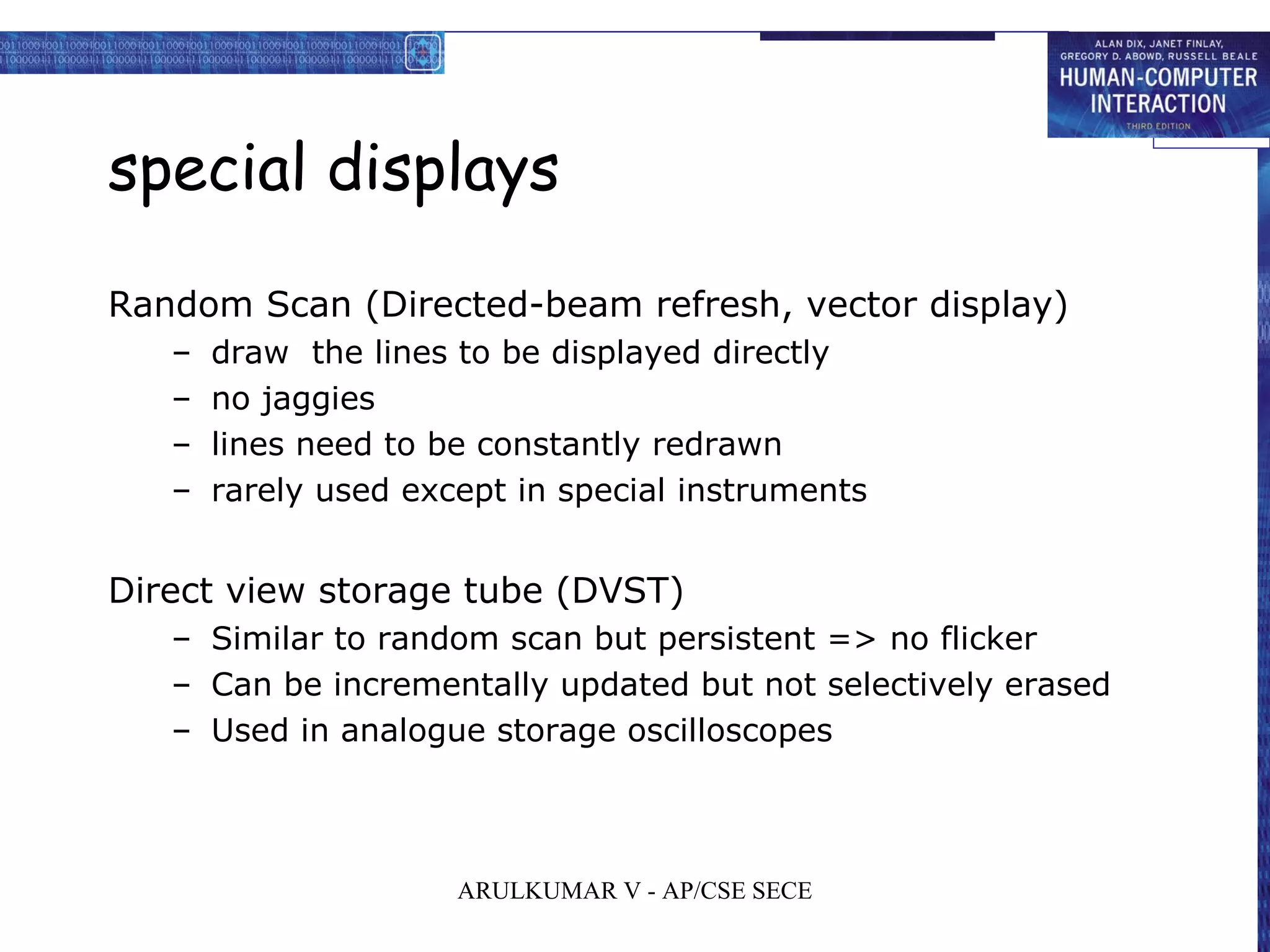 ALAN DIX, JANET FINLAY, GREGORY D. ABOWD, RUSSELL BEALE
HUMAN-COMPUTER INTERACTION
THIRD EDITION

special displays

Random Scan (Directed-beam refresh, vector display)
– draw the lines to be displayed directly
– no jaggies
– lines need to be constantly redrawn
– rarely used except in special instruments

Direct view storage tube (DVST)
– Similar to random scan but persistent => no flicker
– Can be incrementally updated but not selectively erased
– Used in analogue storage oscilloscopes

ARULKUMAR V - AP/CSE SECE